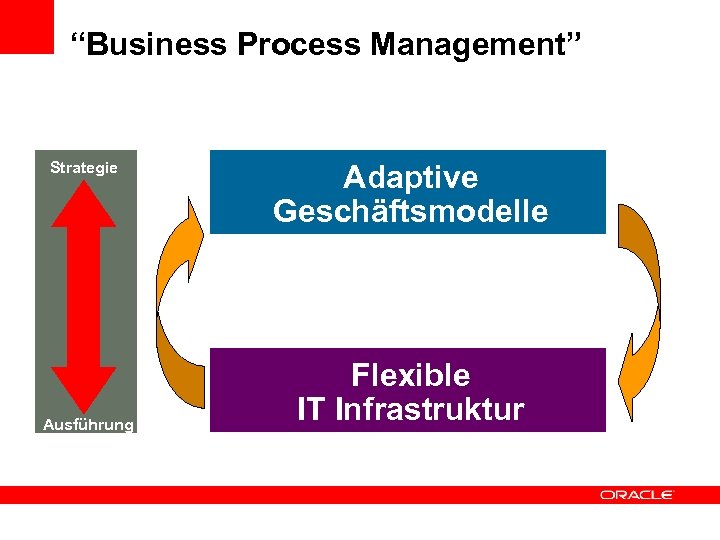 “Business Process Management”

Strategie

Ausführung

Adaptive Geschäftsmodelle

Flexible IT Infrastruktur

ORACLE